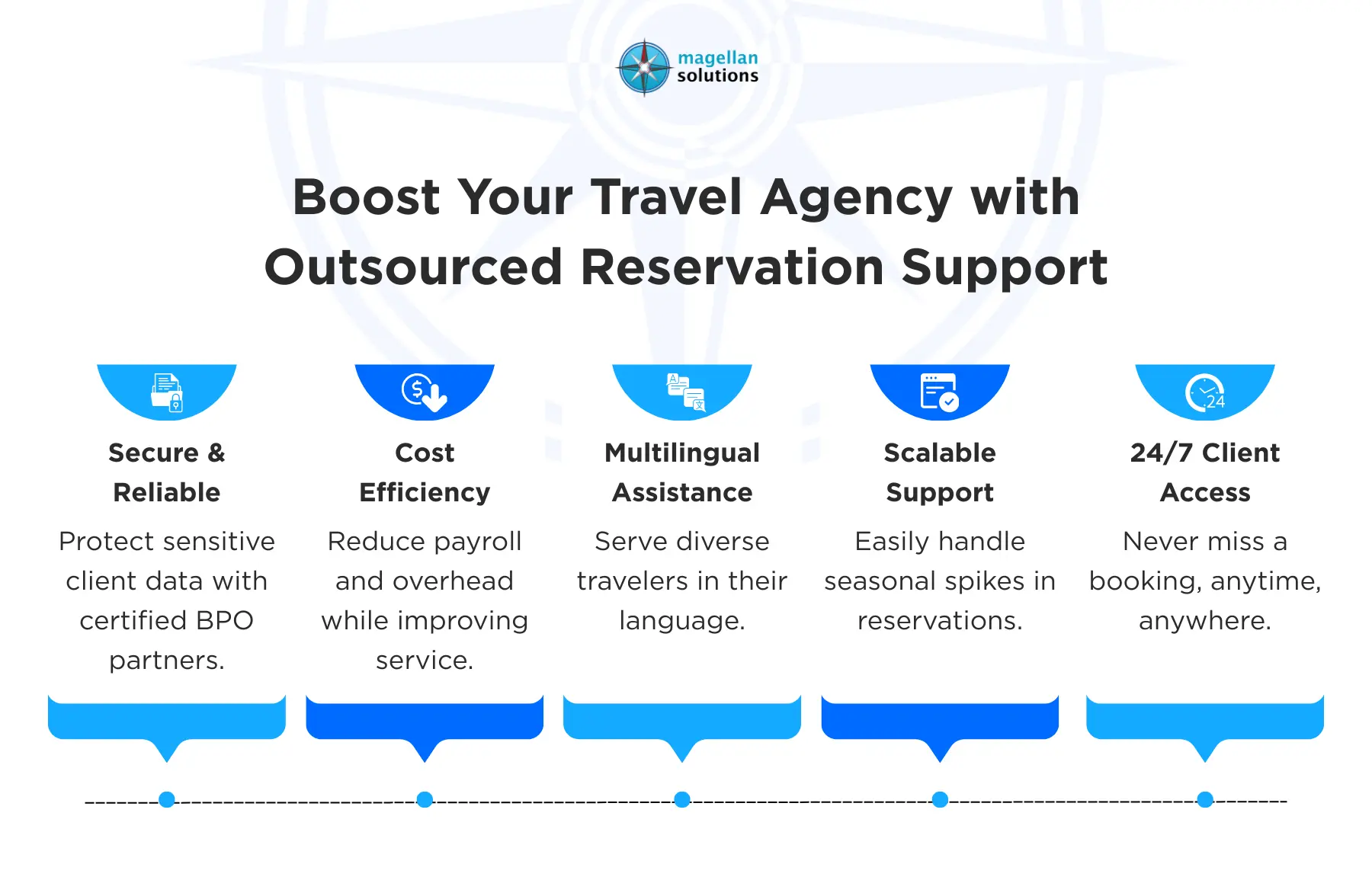 magellan solutions

Boost Your Travel Agency with Outsourced Reservation Support

Secure & Reliable

Protect sensitive client data with certified BPO partners.

Cost Efficiency

Reduce payroll and overhead while improving service.

Multilingual Assistance

Serve diverse travelers in their language.

Scalable Support

Easily handle seasonal spikes in reservations.

24/7 Client Access

Never miss a booking, anytime, anywhere.